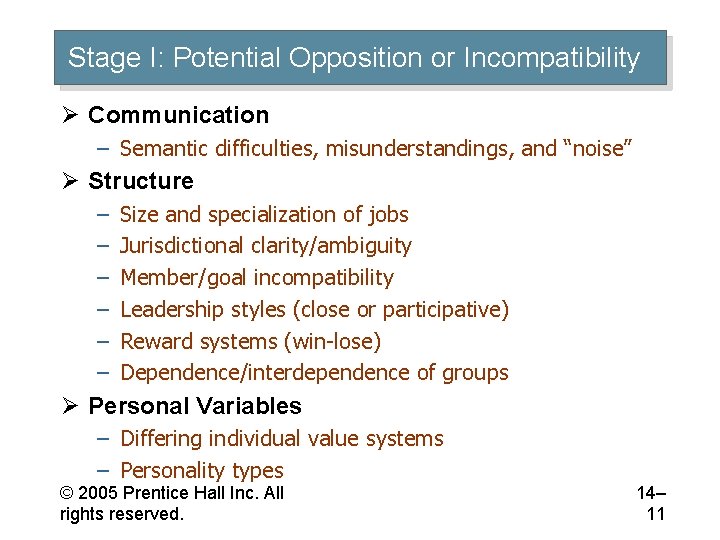 Stage I: Potential Opposition or Incompatibility

➢ Communication
– Semantic difficulties, misunderstandings, and “noise”

➢ Structure
– Size and specialization of jobs
– Jurisdictional clarity/ambiguity
– Member/goal incompatibility
– Leadership styles (close or participative)
– Reward systems (win-lose)
– Dependence/interdependence of groups

➢ Personal Variables
– Differing individual value systems
– Personality types

© 2005 Prentice Hall Inc. All rights reserved.

14–11